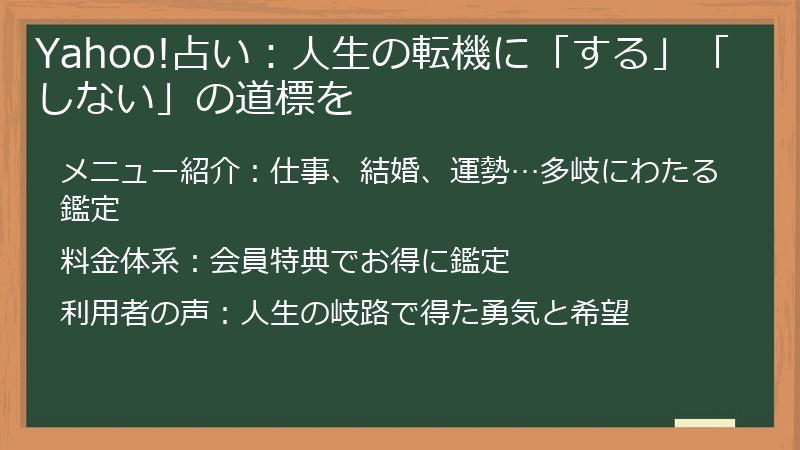 Yahoo!占い：人生の転機に「する」「しない」の道標を

メニュー紹介：仕事、結婚、運勢…多岐にわたる鑑定

料金体系：会員特典でお得に鑑定

利用者の声：人生の岐路で得た勇気と希望